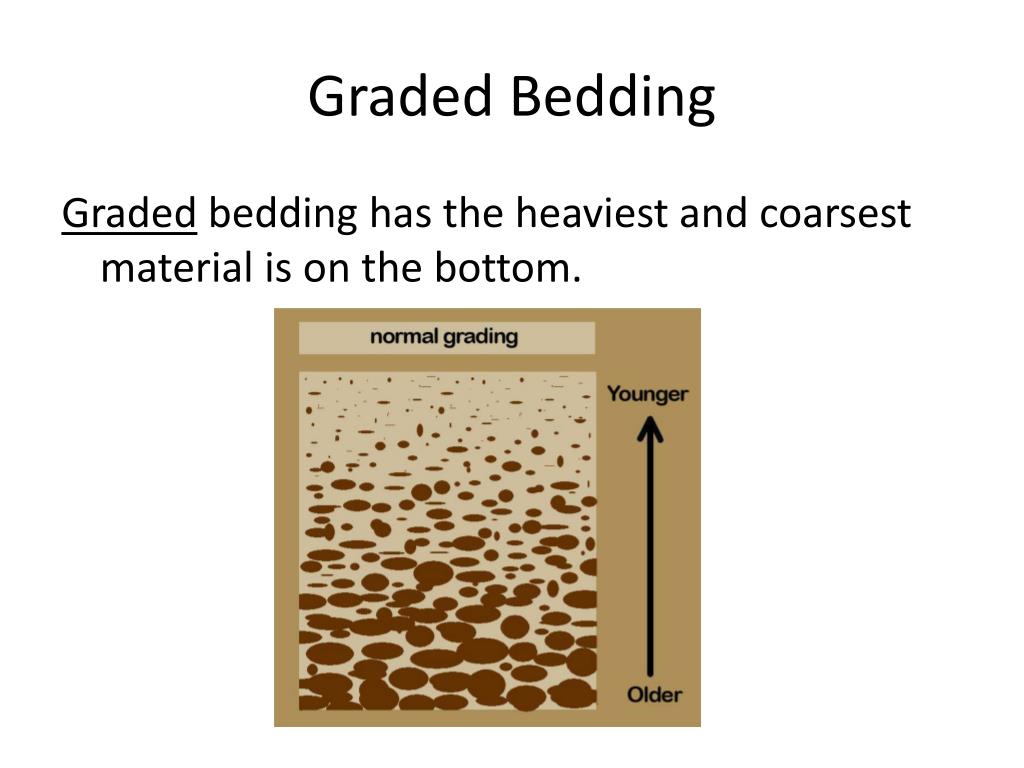 Graded Bedding

Graded bedding has the heaviest and coarsest material is on the bottom.

normal grading

Younger

Older